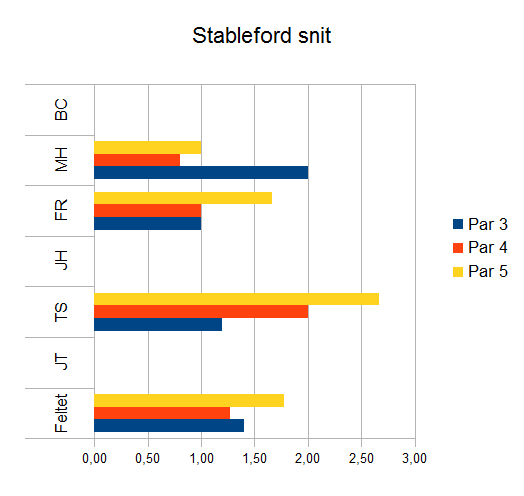 Stableford snit

BC
MH
FR
JH
TS
JT
Feltet

0,00 0,50 1,00 1,50 2,00 2,50 3,00

Par 3
Par 4
Par 5